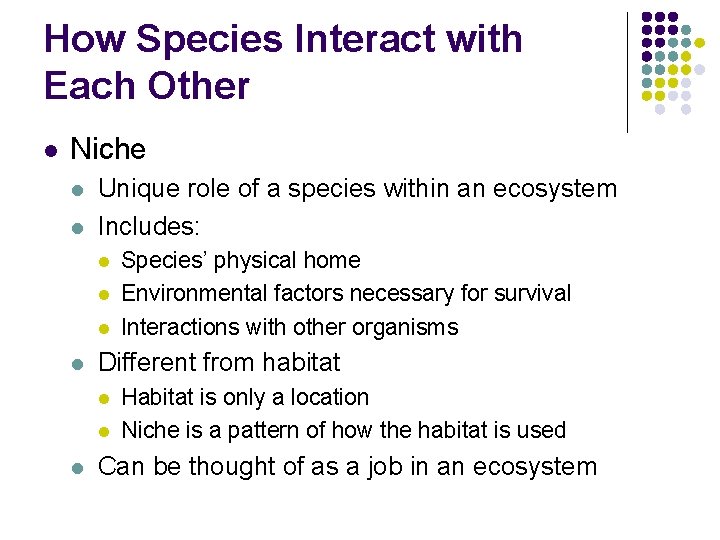 How Species Interact with Each Other

- Niche
  - Unique role of a species within an ecosystem
  - Includes:
    - Species' physical home
    - Environmental factors necessary for survival
    - Interactions with other organisms
  - Different from habitat
    - Habitat is only a location
    - Niche is a pattern of how the habitat is used
  - Can be thought of as a job in an ecosystem